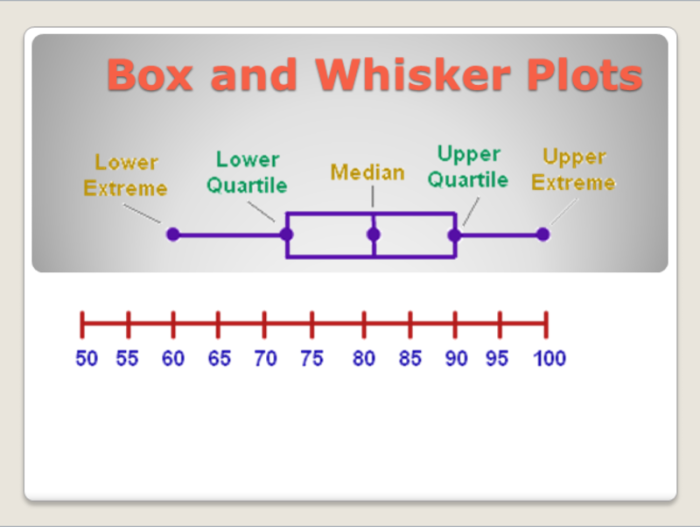 Box and Whisker Plots

Lower Extreme

Lower Quartile

Median

Upper Quartile

Upper Extreme

50 55 60 65 70 75 80 85 90 95 100